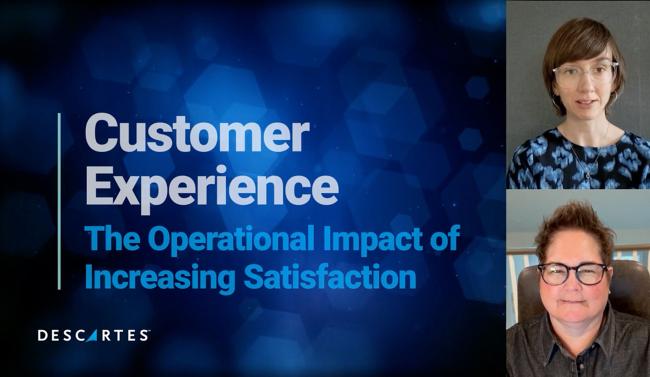 Customer Experience

The Operational Impact of Increasing Satisfaction

DESCARTES